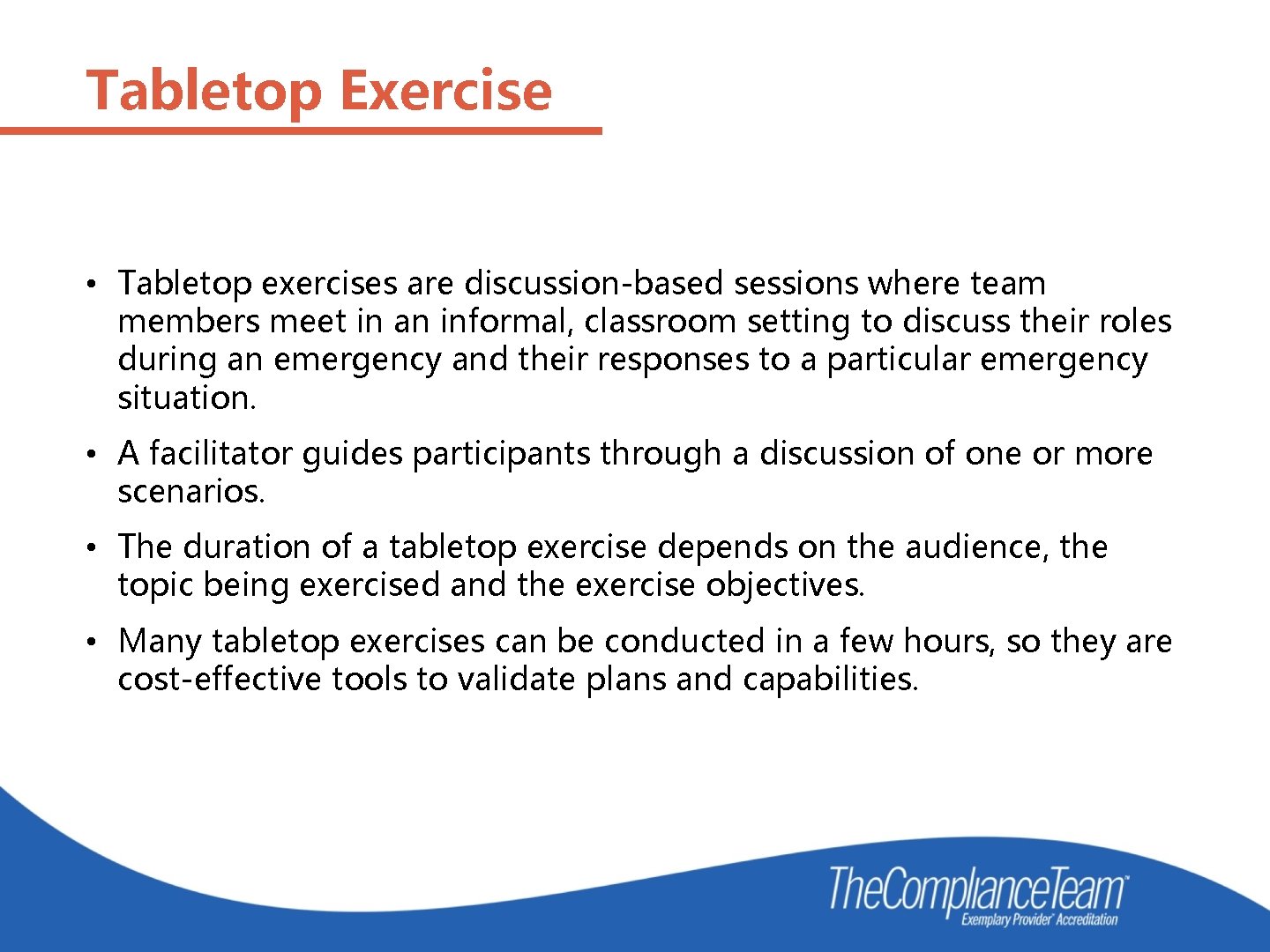 Tabletop Exercise

• Tabletop exercises are discussion-based sessions where team members meet in an informal, classroom setting to discuss their roles during an emergency and their responses to a particular emergency situation.

• A facilitator guides participants through a discussion of one or more scenarios.

• The duration of a tabletop exercise depends on the audience, the topic being exercised and the exercise objectives.

• Many tabletop exercises can be conducted in a few hours, so they are cost-effective tools to validate plans and capabilities.

TheComplianceTeam™
Exemplary Provider® Accreditation